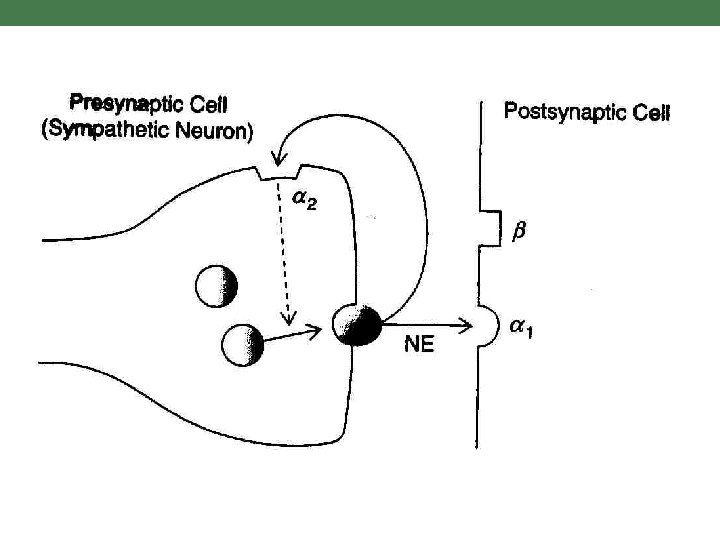 Presynaptic Cell
(Sympathetic Neuron)

Postsynaptic Cell

$\alpha_2$

$\beta$

NE

$\alpha_1$